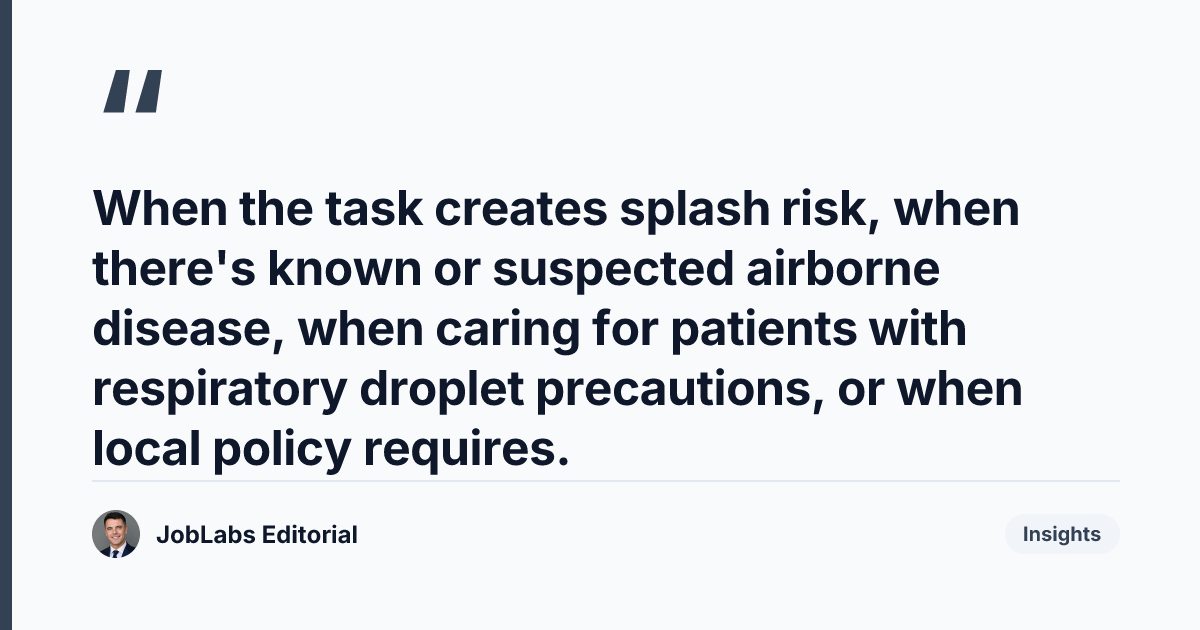 "

When the task creates splash risk, when there's known or suspected airborne disease, when caring for patients with respiratory droplet precautions, or when local policy requires.

JobLabs Editorial

Insights